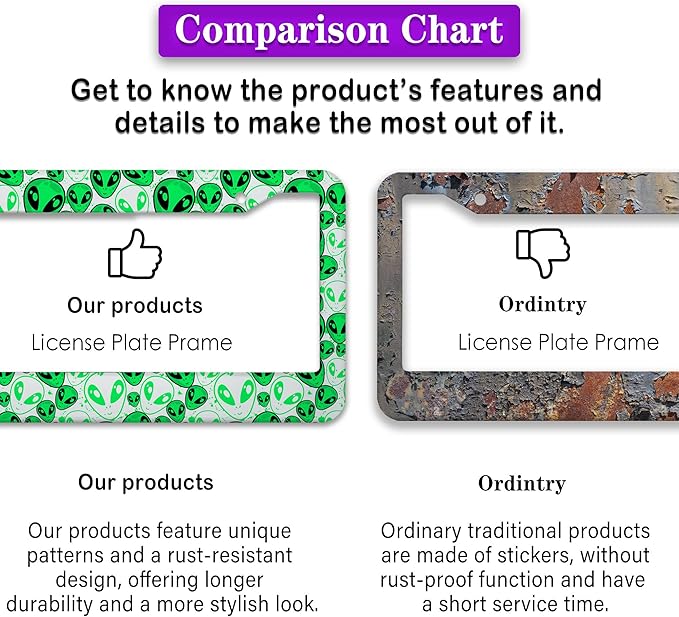 Comparison Chart

Get to know the product's features and details to make the most out of it.

Our products
License Plate Prame

Ordintry
License Plate Prame

Our products

Our products feature unique patterns and a rust-resistant design, offering longer durability and a more stylish look.

Ordintry

Ordinary traditional products are made of stickers, without rust-proof function and have a short service time.